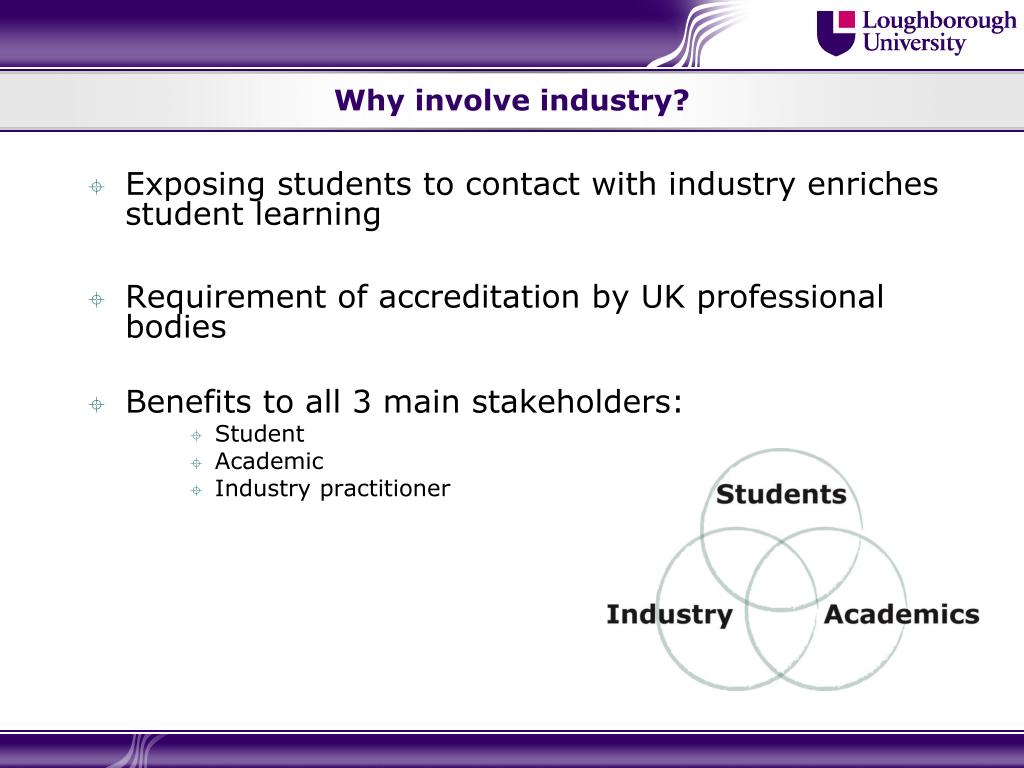 Loughborough University

Why involve industry?

Exposing students to contact with industry enriches student learning

Requirement of accreditation by UK professional bodies

Benefits to all 3 main stakeholders:

Student
Academic
Industry practitioner

Students
Industry
Academics